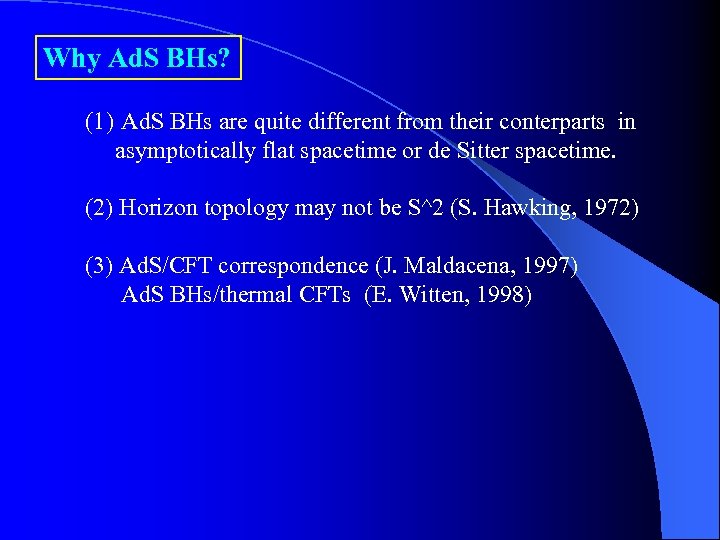 Why AdS BHs?

(1) AdS BHs are quite different from their conterparts in asymptotically flat spacetime or de Sitter spacetime.

(2) Horizon topology may not be S^2 (S. Hawking, 1972)

(3) AdS/CFT correspondence (J. Maldacena, 1997)
AdS BHs/thermal CFTs (E. Witten, 1998)